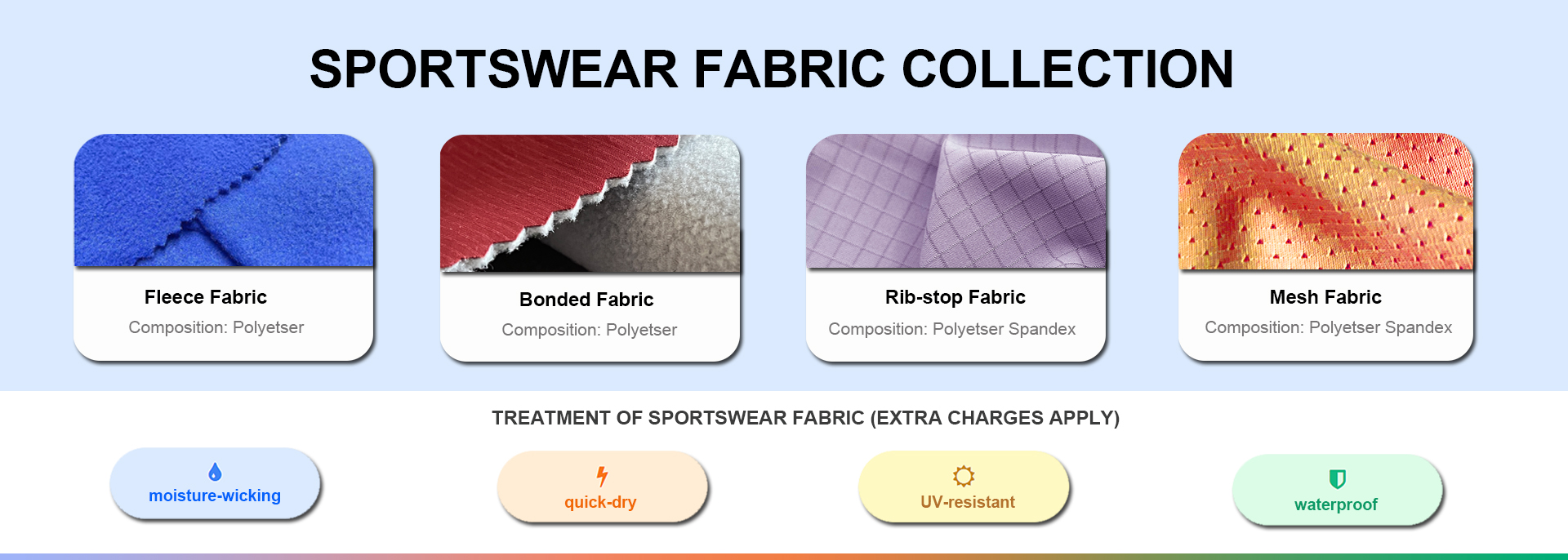 SPORTSWEAR FABRIC COLLECTION

Fleece Fabric
Composition: Polyetser

Bonded Fabric
Composition: Polyetser

Rib-stop Fabric
Composition: Polyetser Spandex

Mesh Fabric
Composition: Polyetser Spandex

TREATMENT OF SPORTSWEAR FABRIC (EXTRA CHARGES APPLY)

moisture-wicking

quick-dry

UV-resistant

waterproof